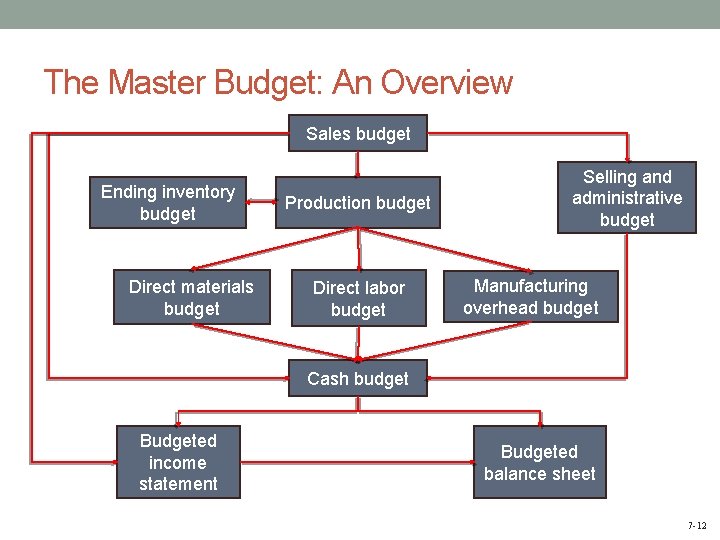 The Master Budget: An Overview

Sales budget

Ending inventory budget

Production budget

Selling and administrative budget

Direct materials budget

Direct labor budget

Manufacturing overhead budget

Cash budget

Budgeted income statement

Budgeted balance sheet

7-12